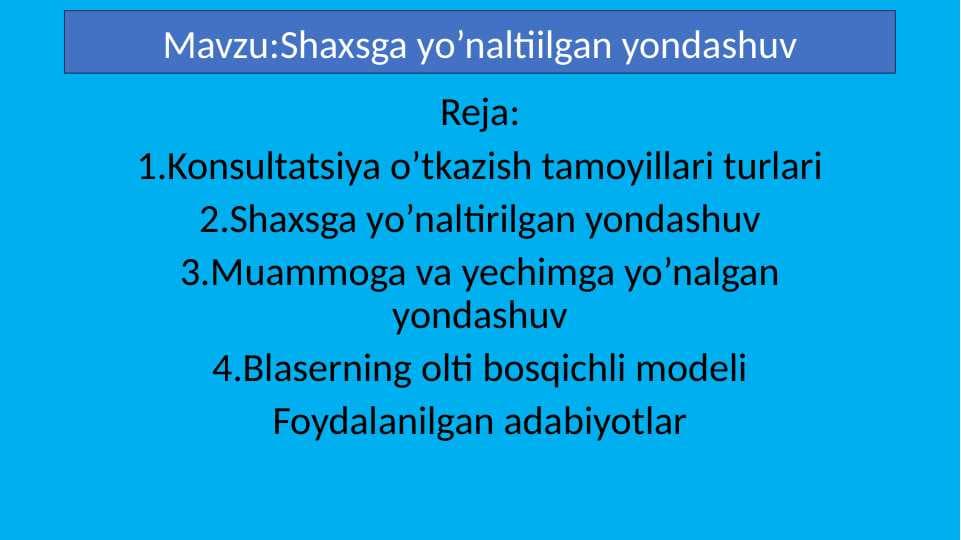 Mavzu:Shaxsga yo’naltiilgan yondashuv

Reja:

1.Konsultatsiya o’tkazish tamoyillari turlari

2.Shaxsga yo’naltirilgan yondashuv

3.Muammoga va yechimga yo’nalgan yondashuv

4.Blaserning olti bosqichli modeli

Foydalanilgan adabiyotlar